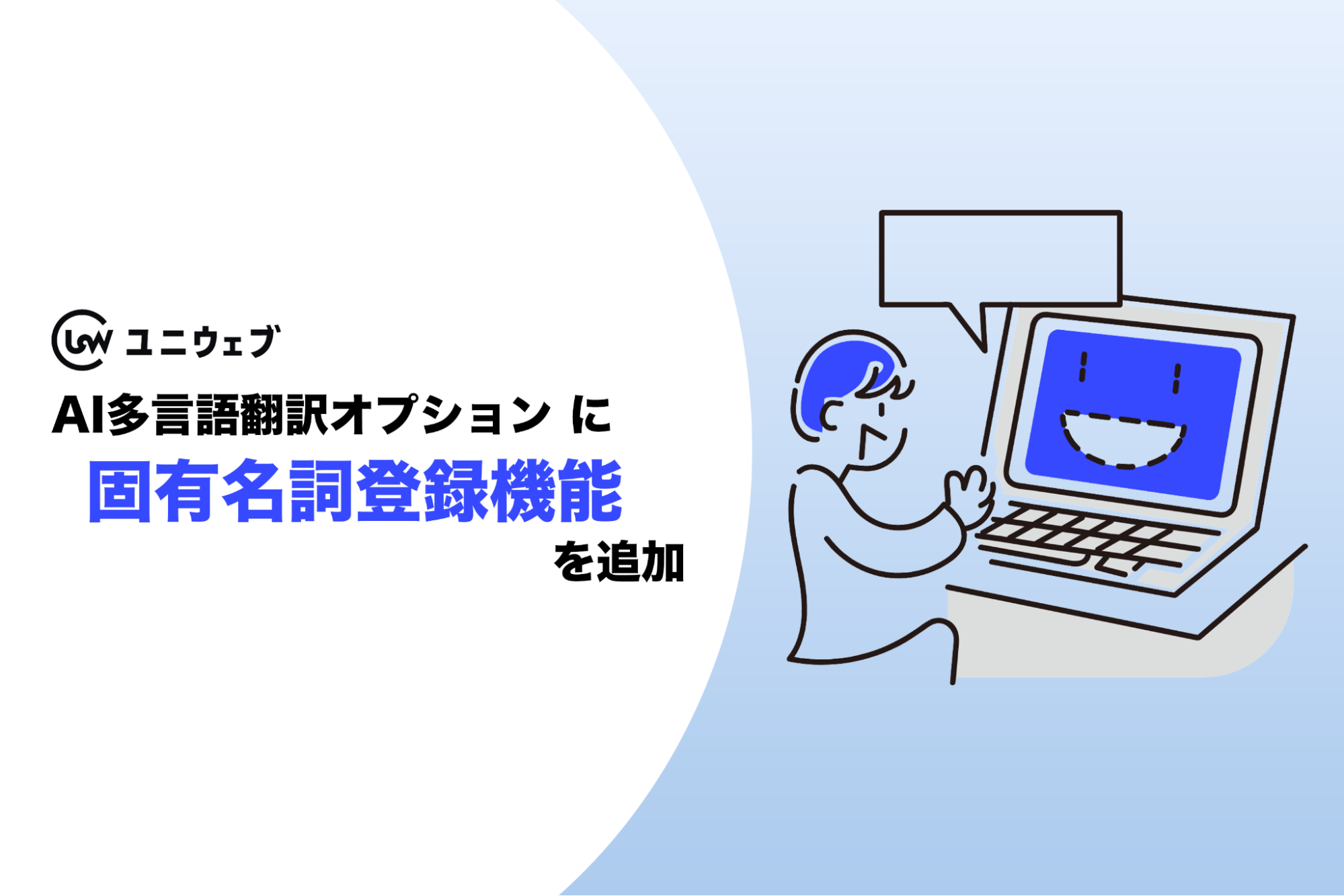 UW ユニウェブ

AI多言語翻訳オプション に

固有名詞登録機能

を追加